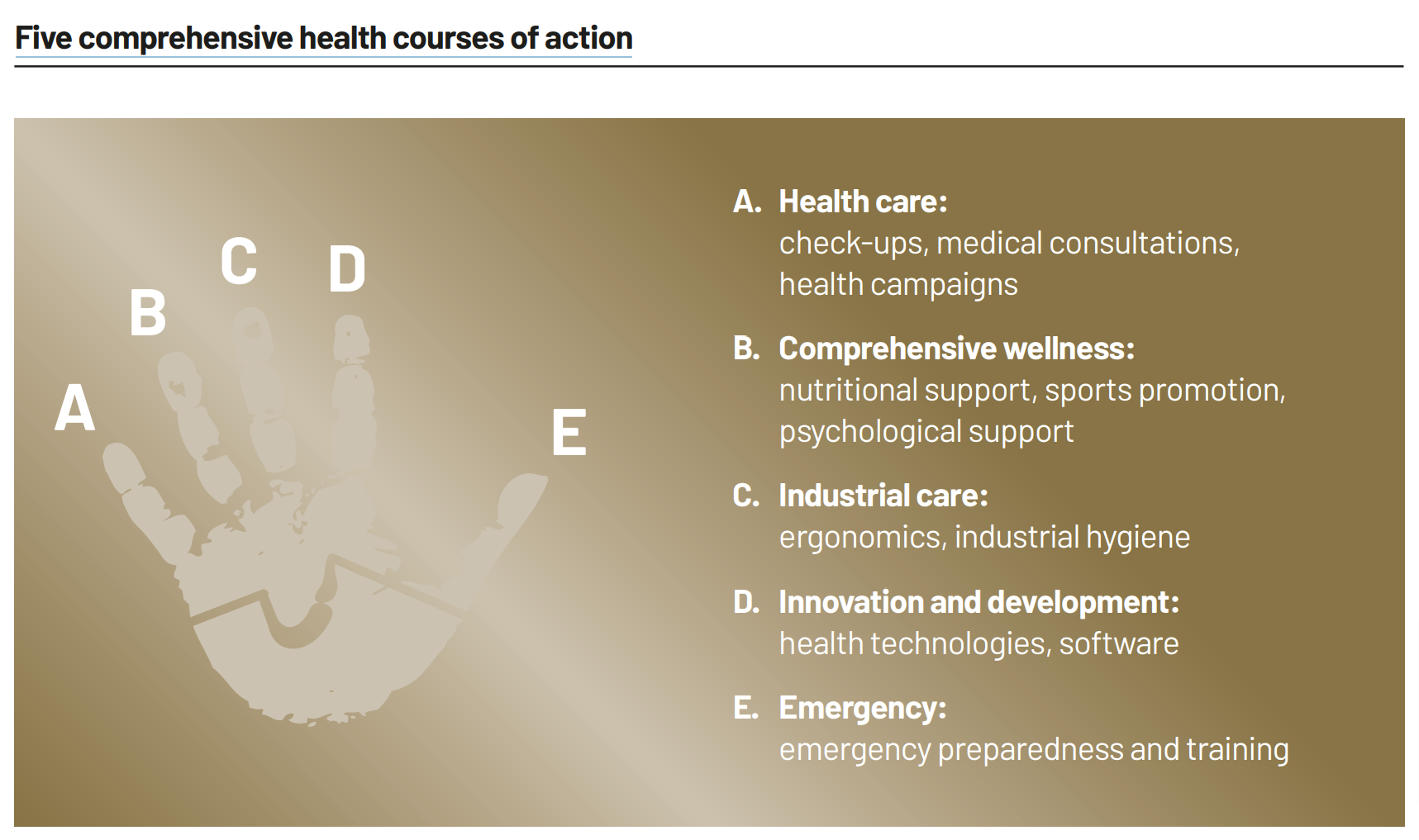 Five comprehensive health courses of action

A B C D E

A. Health care:
check-ups, medical consultations, health campaigns

B. Comprehensive wellness:
nutritional support, sports promotion, psychological support

C. Industrial care:
ergonomics, industrial hygiene

D. Innovation and development:
health technologies, software

E. Emergency:
emergency preparedness and training